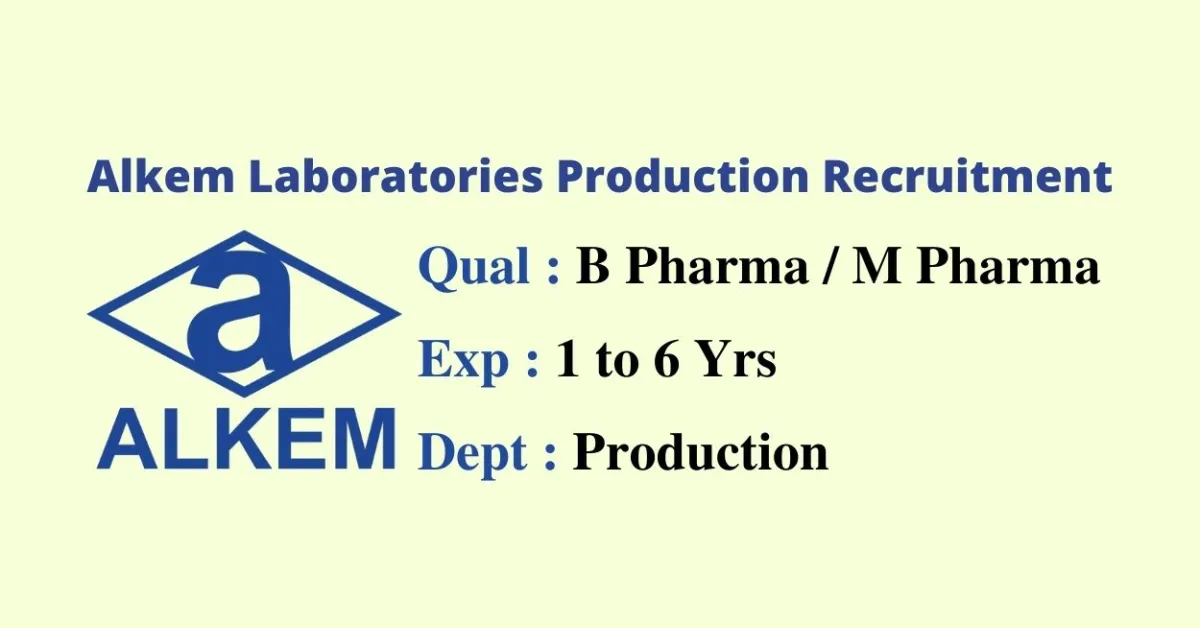 Alkem Laboratories Production Recruitment

a
ALKEM

Qual : B Pharma / M Pharma

Exp : 1 to 6 Yrs

Dept : Production